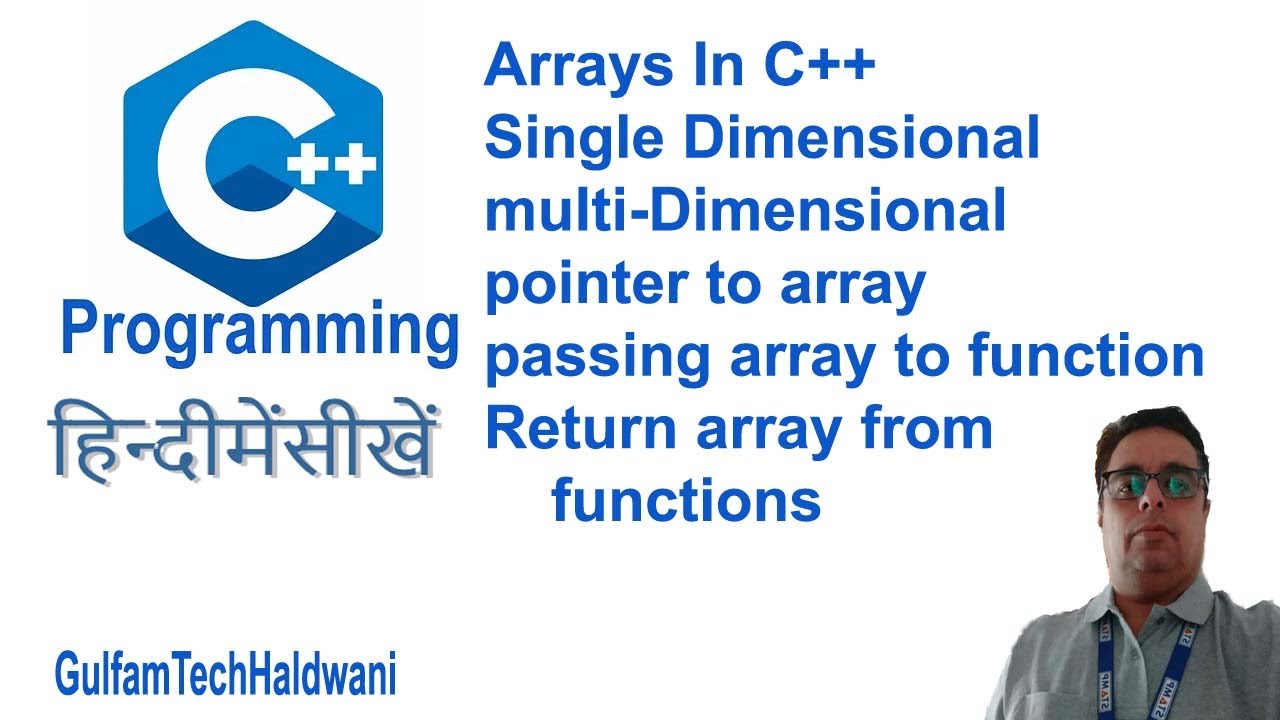 C++

Programming

हिन्दीमेंसीखें

Arrays In C++
Single Dimensional
multi-Dimensional
pointer to array
passing array to function
Return array from functions

GulfamTechHaldwani